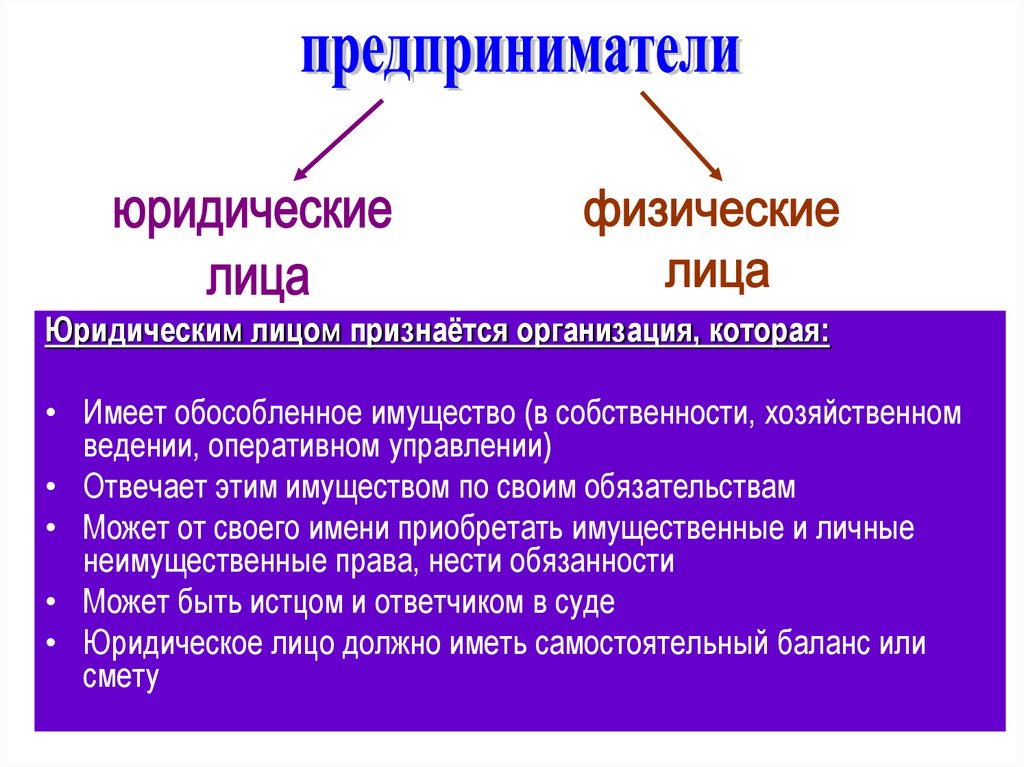 предприниматели

юридические лица

физические лица

Юридическим лицом признаётся организация, которая:

• Имеет обособленное имущество (в собственности, хозяйственном ведении, оперативном управлении)
• Отвечает этим имуществом по своим обязательствам
• Может от своего имени приобретать имущественные и личные неимущественные права, нести обязанности
• Может быть истцом и ответчиком в суде
• Юридическое лицо должно иметь самостоятельный баланс или смету